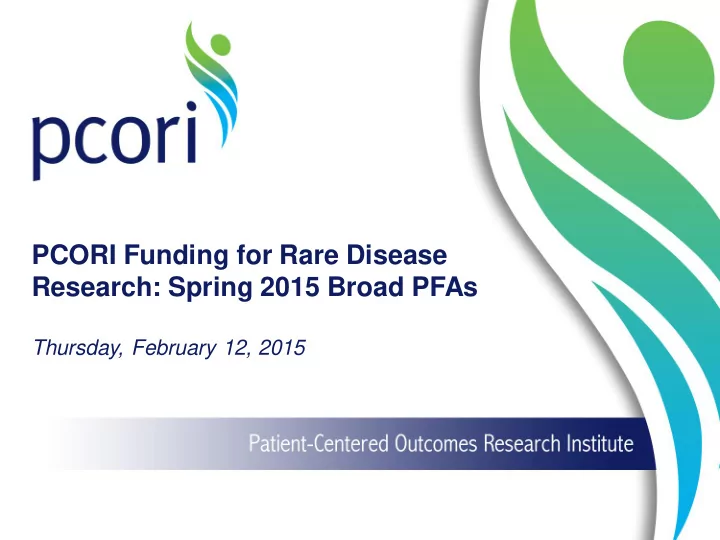 pcori

PCORI Funding for Rare Disease Research: Spring 2015 Broad PFAs

Thursday, February 12, 2015

Patient-Centered Outcomes Research Institute